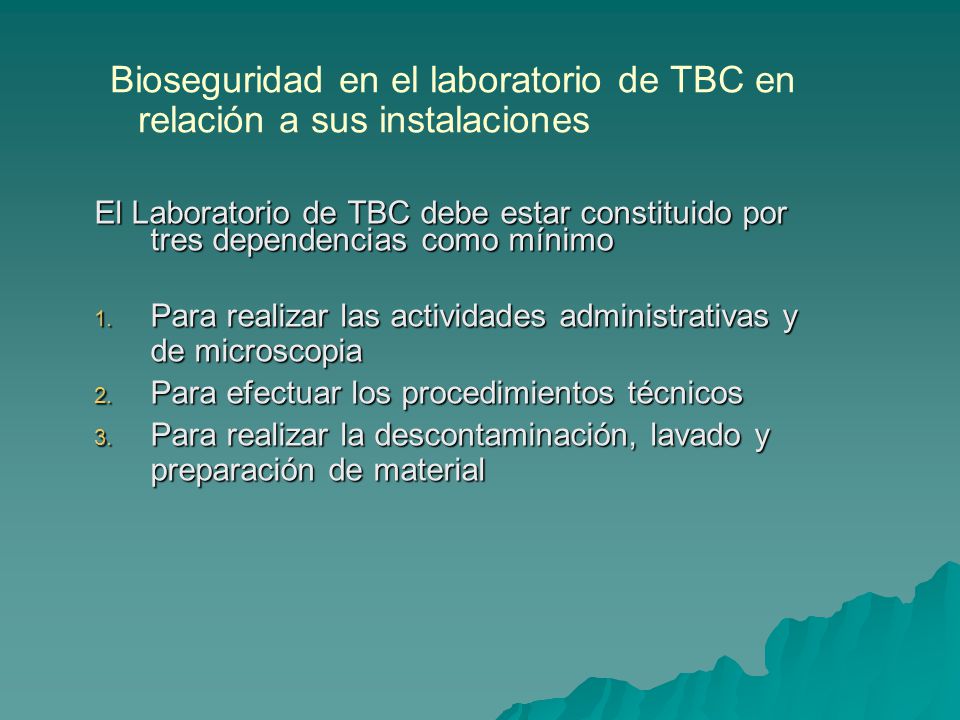 Bioseguridad en el laboratorio de TBC en relación a sus instalaciones

El Laboratorio de TBC debe estar constituido por tres dependencias como mínimo

1. Para realizar las actividades administrativas y de microscopia
2. Para efectuar los procedimientos técnicos
3. Para realizar la descontaminación, lavado y preparación de material